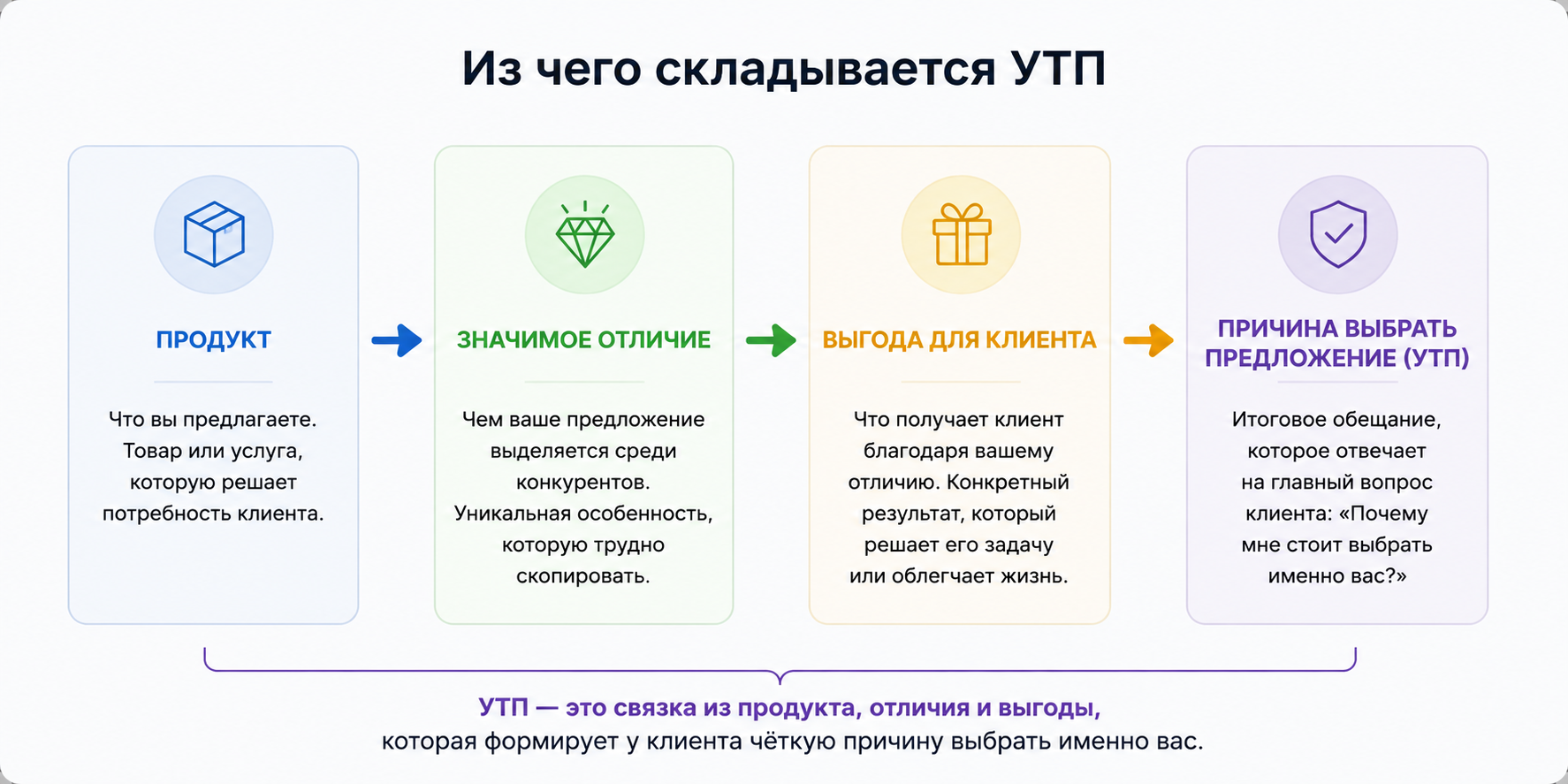 Из чего складывается УТП

ПРОДУКТ

Что вы предлагаете. Товар или услуга, которую решает потребность клиента.

ЗНАЧИМОЕ ОТЛИЧИЕ

Чем ваше предложение выделяется среди конкурентов. Уникальная особенность, которую трудно скопировать.

ВЫГОДА ДЛЯ КЛИЕНТА

Что получает клиент благодаря вашему отличию. Конкретный результат, который решает его задачу или облегчает жизнь.

ПРИЧИНА ВЫБРАТЬ ПРЕДЛОЖЕНИЕ (УТП)

Итоговое обещание, которое отвечает на главный вопрос клиента: «Почему мне стоит выбрать именно вас?»

УТП — это связка из продукта, отличия и выгоды, которая формирует у клиента чёткую причину выбрать именно вас.